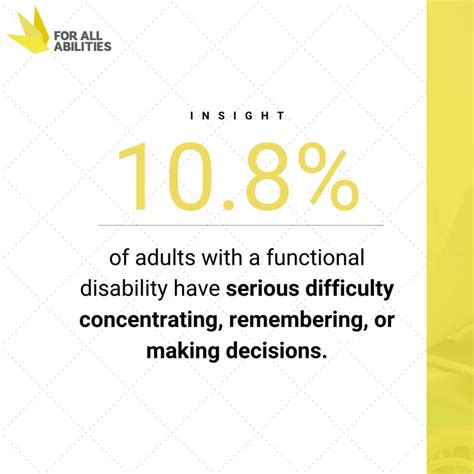 FOR ALL ABILITIES

INSIGHT

10.8%

of adults with a functional disability have serious difficulty concentrating, remembering, or making decisions.